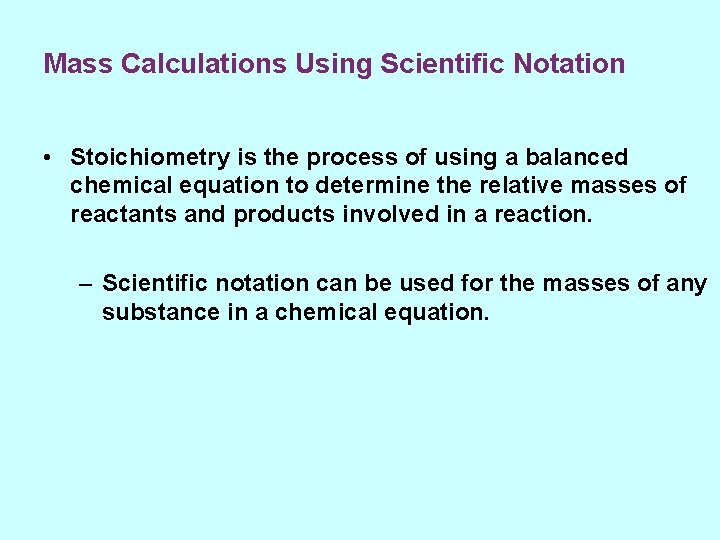 Mass Calculations Using Scientific Notation

• Stoichiometry is the process of using a balanced chemical equation to determine the relative masses of reactants and products involved in a reaction.

– Scientific notation can be used for the masses of any substance in a chemical equation.